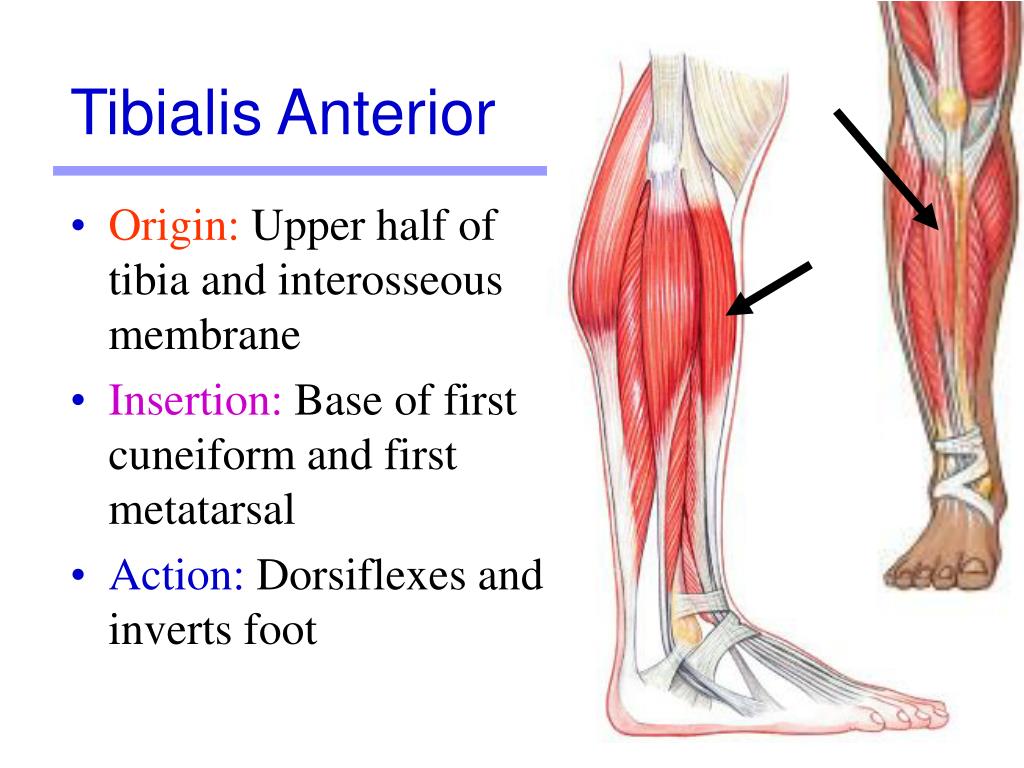 Tibialis Anterior

• Origin: Upper half of tibia and interosseous membrane
• Insertion: Base of first cuneiform and first metatarsal
• Action: Dorsiflexes and inverts foot